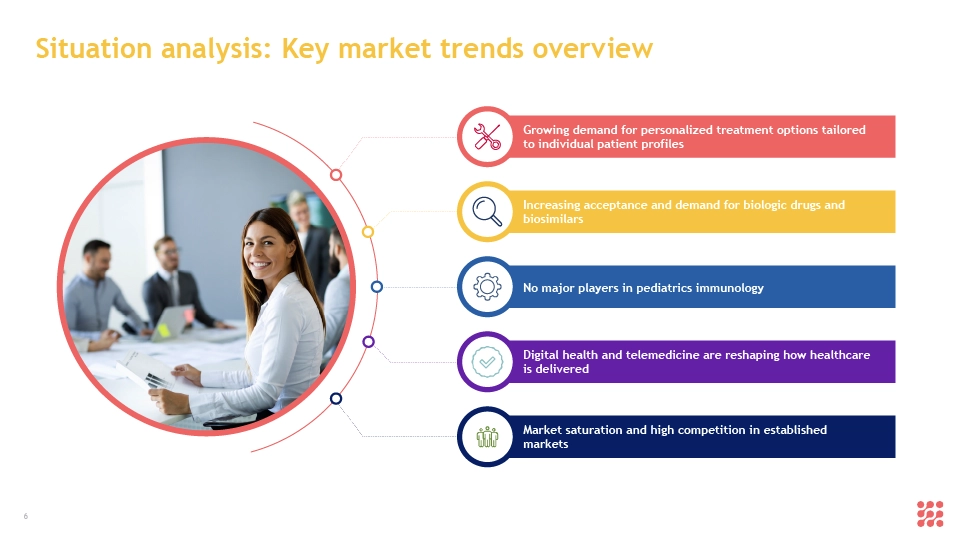 Situation analysis: Key market trends overview

Growing demand for personalized treatment options tailored to individual patient profiles

Increasing acceptance and demand for biologic drugs and biosimilars

No major players in pediatrics immunology

Digital health and telemedicine are reshaping how healthcare is delivered

Market saturation and high competition in established markets

6